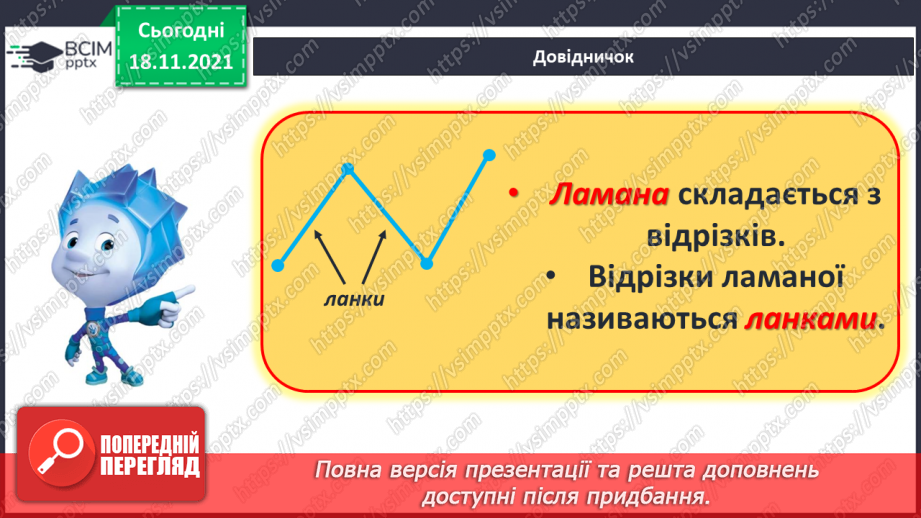 ВСІМ pptx

Сьогодні 18.11.2021

Довідничок

ланки

• Ламана складається з відрізків.

• Відрізки ламаної називаються ланками.

ПОПЕРЕДНІЙ ПЕРЕГЛЯД

Повна версія презентації та решта доповнень доступні після придбання.

https://vsimpptx.com